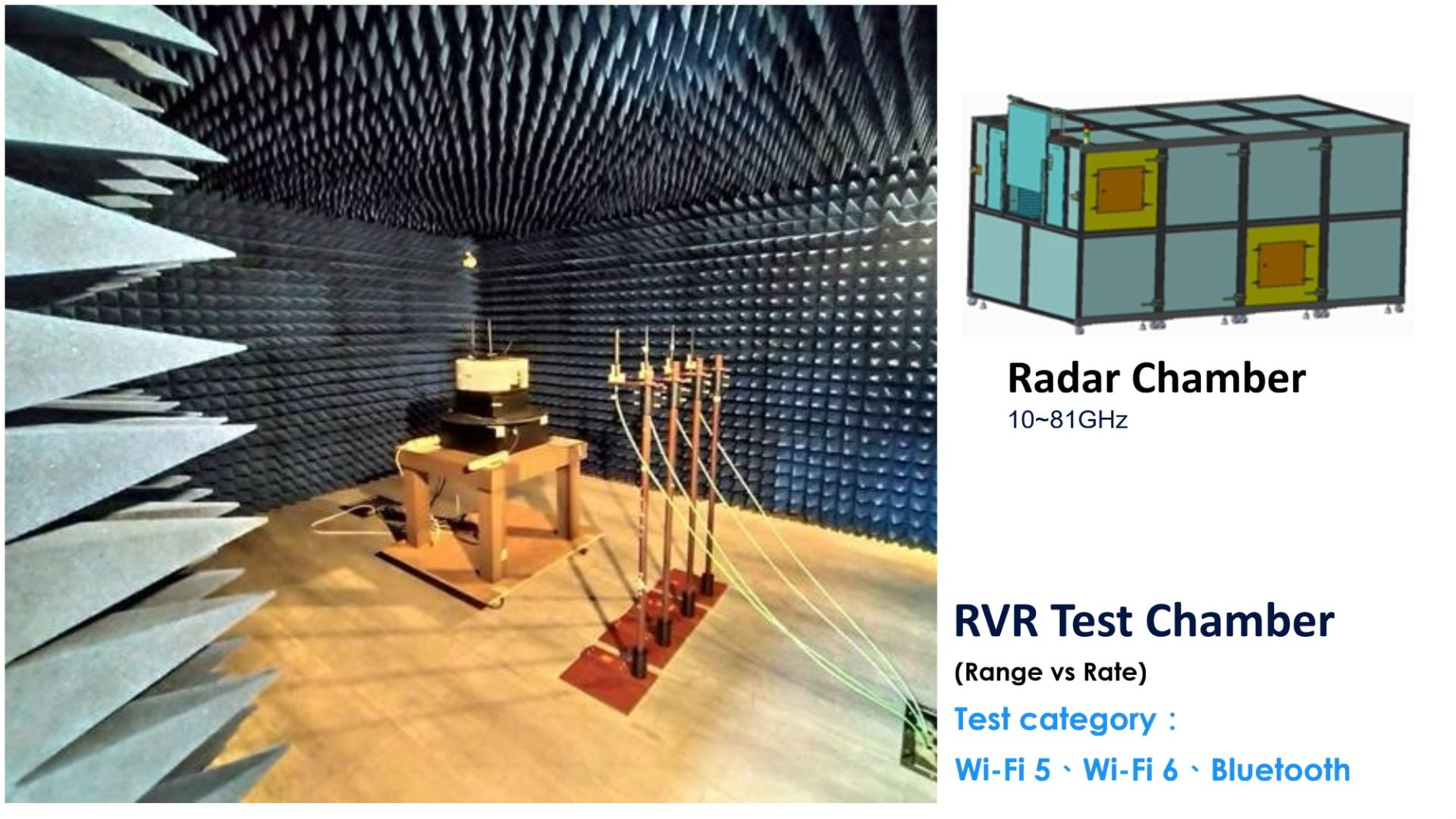 Radar Chamber
10~81GHz

RVR Test Chamber
(Range vs Rate)
Test category：
Wi-Fi 5、Wi-Fi 6、Bluetooth